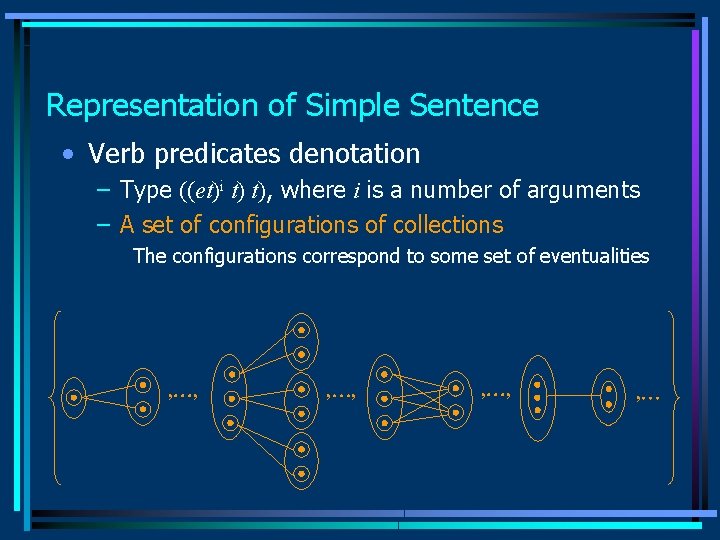 Representation of Simple Sentence

• Verb predicates denotation

– Type $((et)^i\ t)\ t)$, where $i$ is a number of arguments

– A set of configurations of collections

The configurations correspond to some set of eventualities

,..., ,..., ,..., ,...